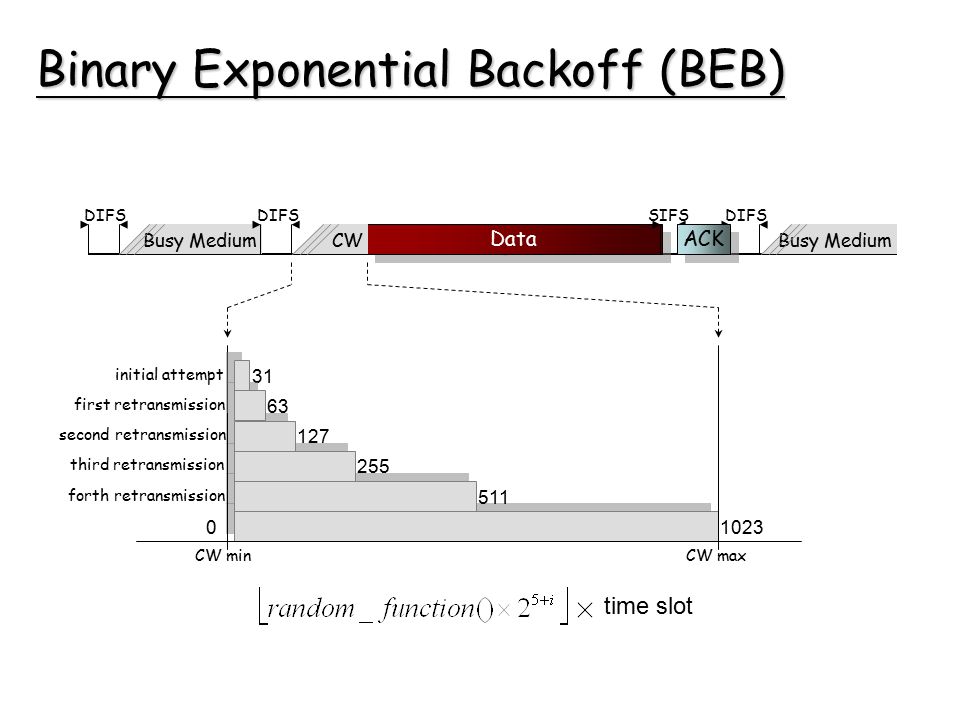 Binary Exponential Backoff (BEB)

DIFS
Busy Medium
DIFS
CW
Data
SIFS
ACK
DIFS
Busy Medium

initial attempt
31
first retransmission
63
second retransmission
127
third retransmission
255
forth retransmission
511
0
1023
CW min
CW max

$\lfloor random\_function() \times 2^{5+i} \rfloor \times$ time slot